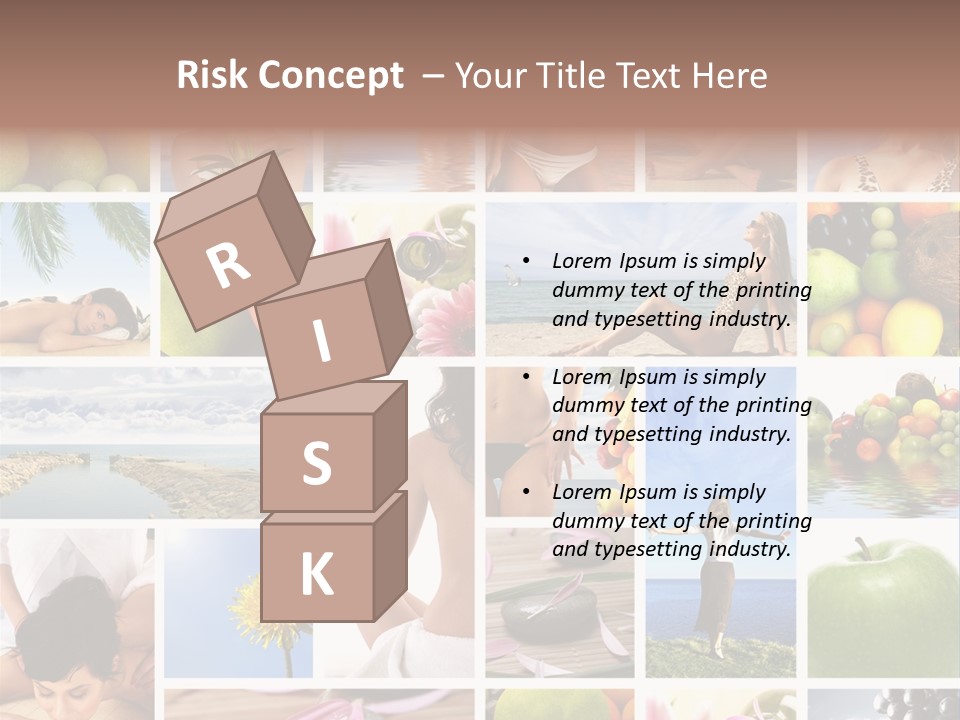 Risk Concept – Your Title Text Here

R
I
S
K

• Lorem Ipsum is simply dummy text of the printing and typesetting industry.

• Lorem Ipsum is simply dummy text of the printing and typesetting industry.

• Lorem Ipsum is simply dummy text of the printing and typesetting industry.